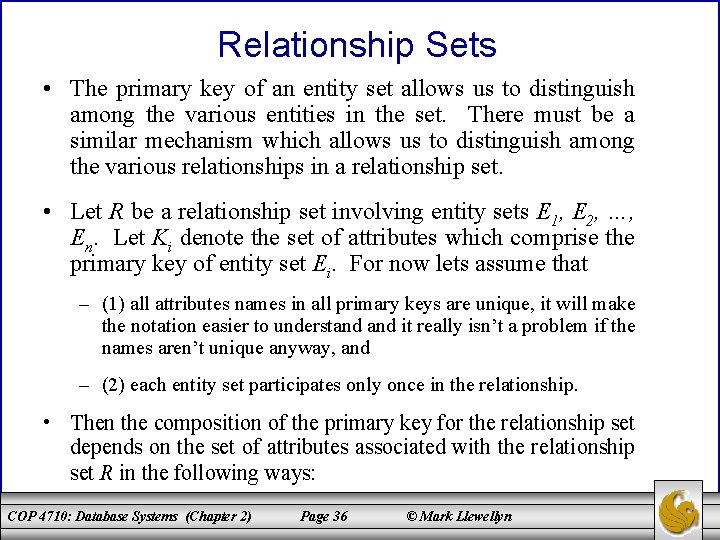 Relationship Sets

• The primary key of an entity set allows us to distinguish among the various entities in the set. There must be a similar mechanism which allows us to distinguish among the various relationships in a relationship set.

• Let $R$ be a relationship set involving entity sets $E_1$, $E_2$, ..., $E_n$. Let $K_i$ denote the set of attributes which comprise the primary key of entity set $E_i$. For now lets assume that

– (1) all attributes names in all primary keys are unique, it will make the notation easier to understand and it really isn't a problem if the names aren't unique anyway, and

– (2) each entity set participates only once in the relationship.

• Then the composition of the primary key for the relationship set depends on the set of attributes associated with the relationship set $R$ in the following ways:

COP 4710: Database Systems (Chapter 2) Page 36 © Mark Llewellyn